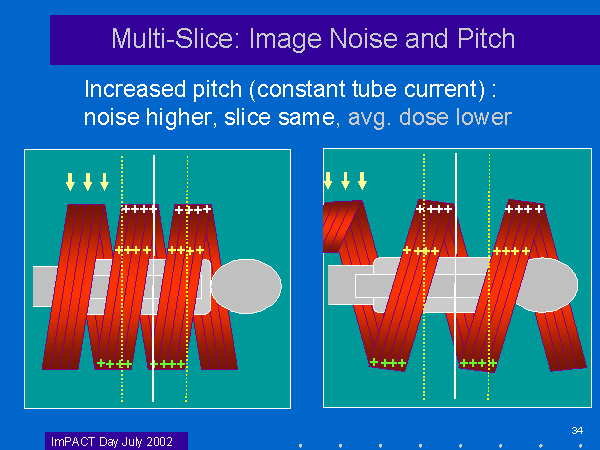 Multi-Slice: Image Noise and Pitch

Increased pitch (constant tube current) : noise higher, slice same, avg. dose lower

++++ ++++
++++ ++++
++++ ++++

++++ ++++
++++ ++++
++++ ++++

ImPACT Day July 2002

34